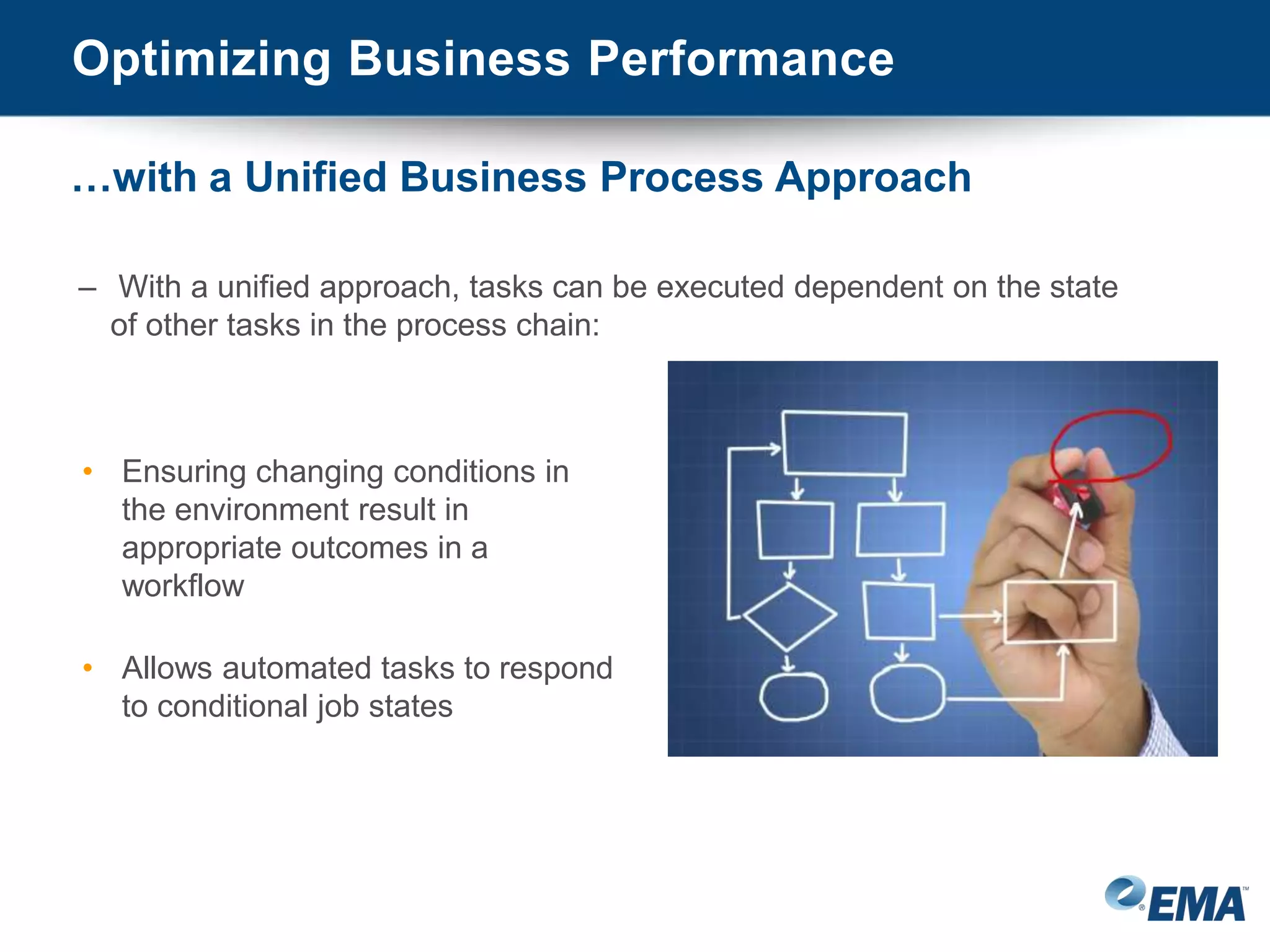 Optimizing Business Performance

…with a Unified Business Process Approach

– With a unified approach, tasks can be executed dependent on the state of other tasks in the process chain:

• Ensuring changing conditions in the environment result in appropriate outcomes in a workflow

• Allows automated tasks to respond to conditional job states

EMA